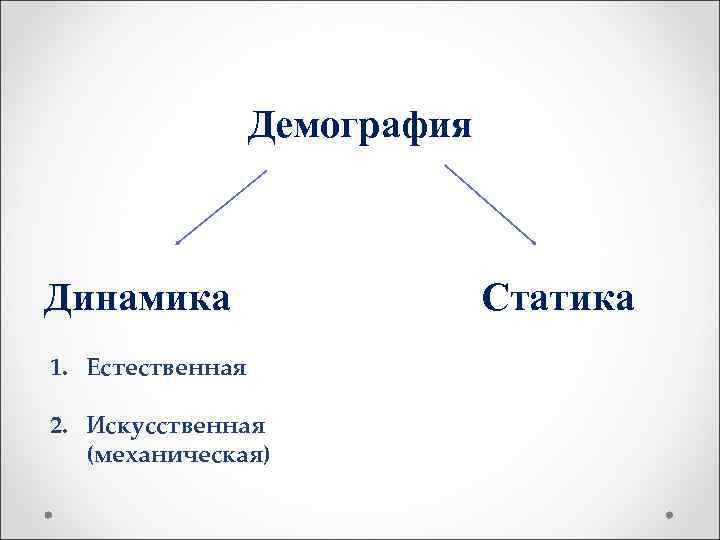 Демография

Динамика

Статика

1. Естественная

2. Искусственная (механическая)